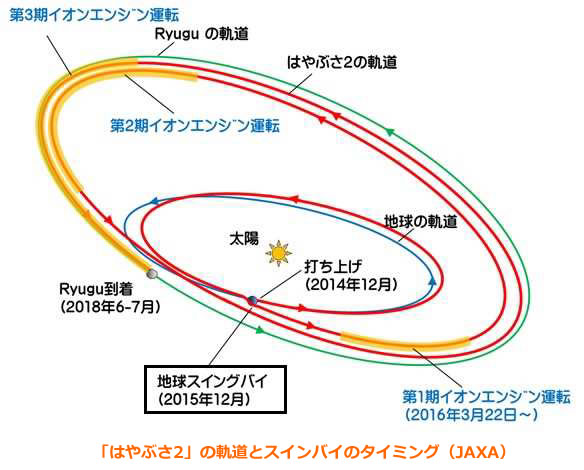 第3期イオンエンジン運転

Ryugu の軌道

はやぶさ2の軌道

第2期イオンエンジン運転

地球の軌道

太陽

打ち上げ
(2014年12月)

Ryugu到着
(2018年6-7月)

地球スイングバイ
(2015年12月)

第1期イオンエンジン運転
(2016年3月22日～)

「はやぶさ2」の軌道とスインバイのタイミング（JAXA）